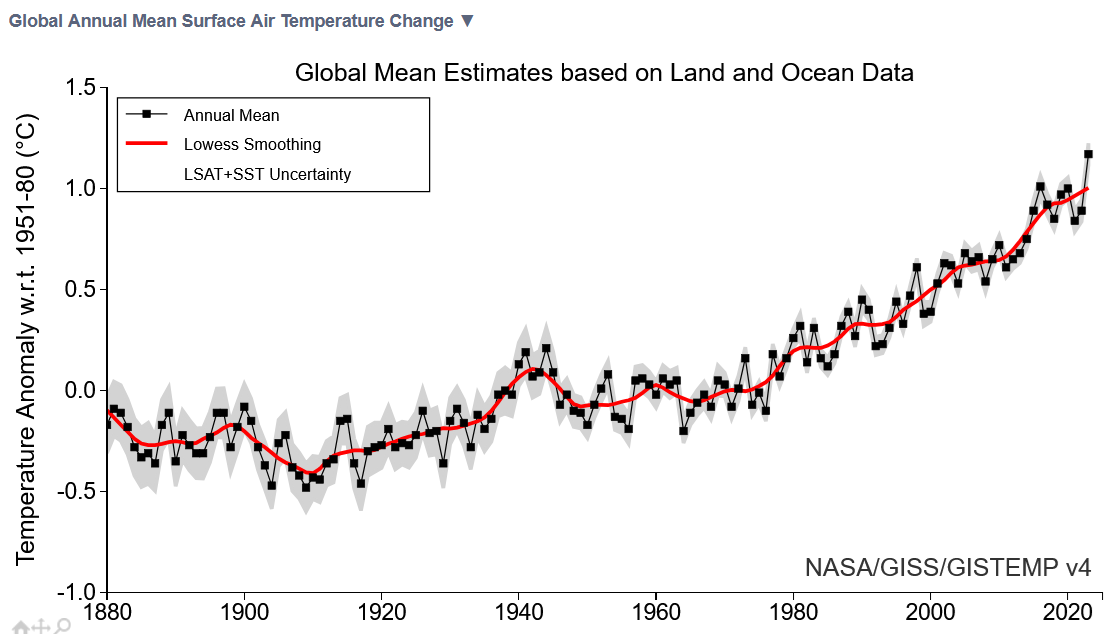 Global Annual Mean Surface Air Temperature Change ▼

Global Mean Estimates based on Land and Ocean Data

Annual Mean
Lowess Smoothing
LSAT+SST Uncertainty

Temperature Anomaly w.r.t. 1951-80 (°C)

1.5
1.0
0.5
0.0
-0.5
-1.0

1880
1900
1920
1940
1960
1980
2000
2020

NASA/GISS/GISTEMP v4